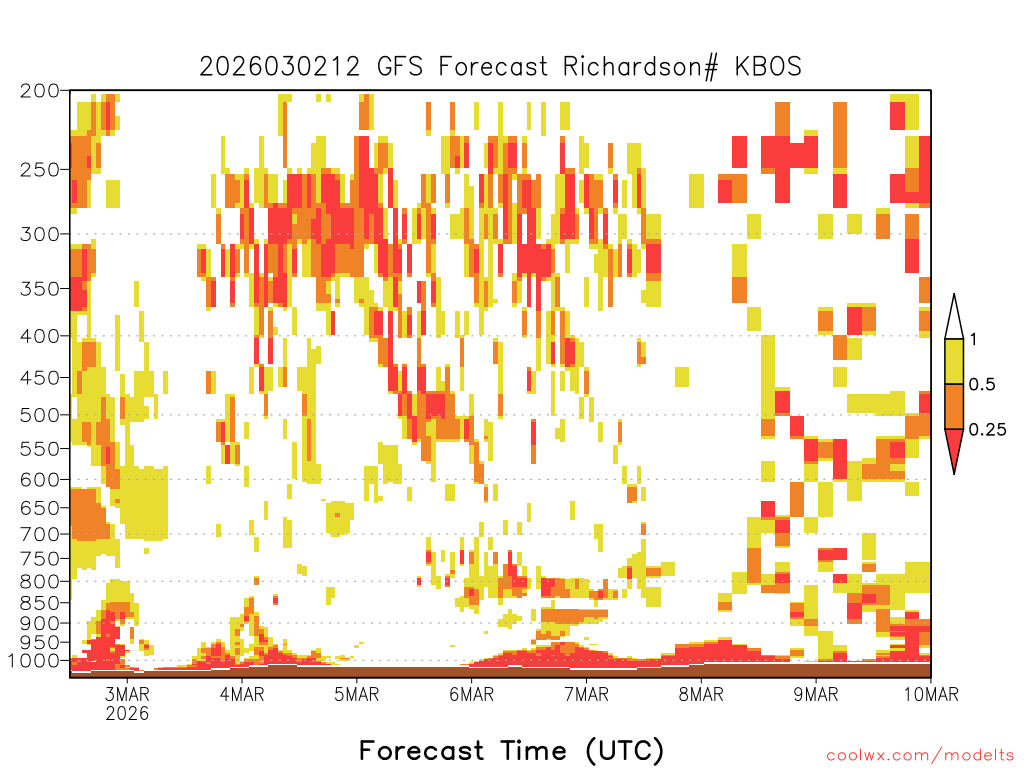 2026030212 GFS Forecast Richardson# KBOS

200
250
300
350
400
450
500
550
600
650
700
750
800
850
900
950
1000

1
0.5
0.25

3MAR
2026
4MAR
5MAR
6MAR
7MAR
8MAR
9MAR
10MAR

Forecast Time (UTC)

coolwx.com/modelts